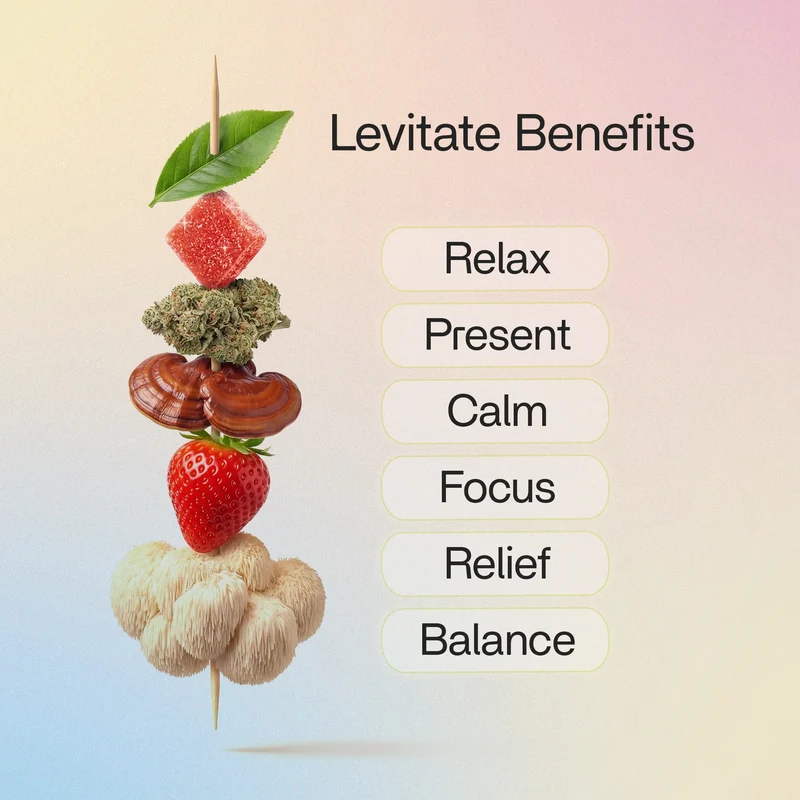 Levitate Benefits

Relax

Present

Calm

Focus

Relief

Balance